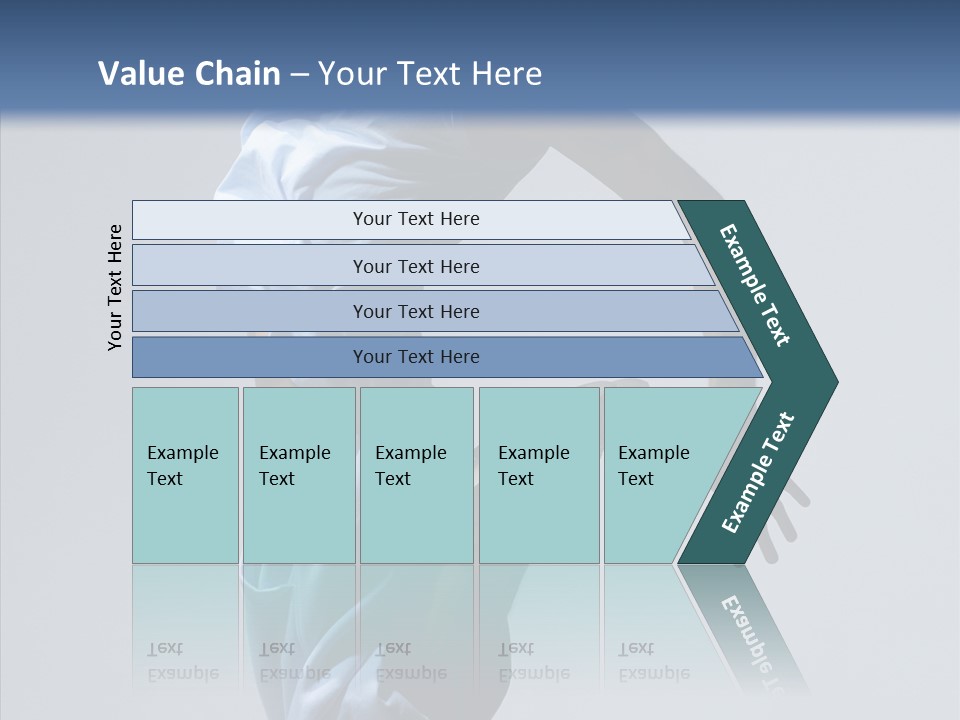 Value Chain – Your Text Here

Your Text Here

Your Text Here

Your Text Here

Your Text Here

Your Text Here

Example Text

Example Text

Example Text

Example Text

Example Text

Example Text

Example Text